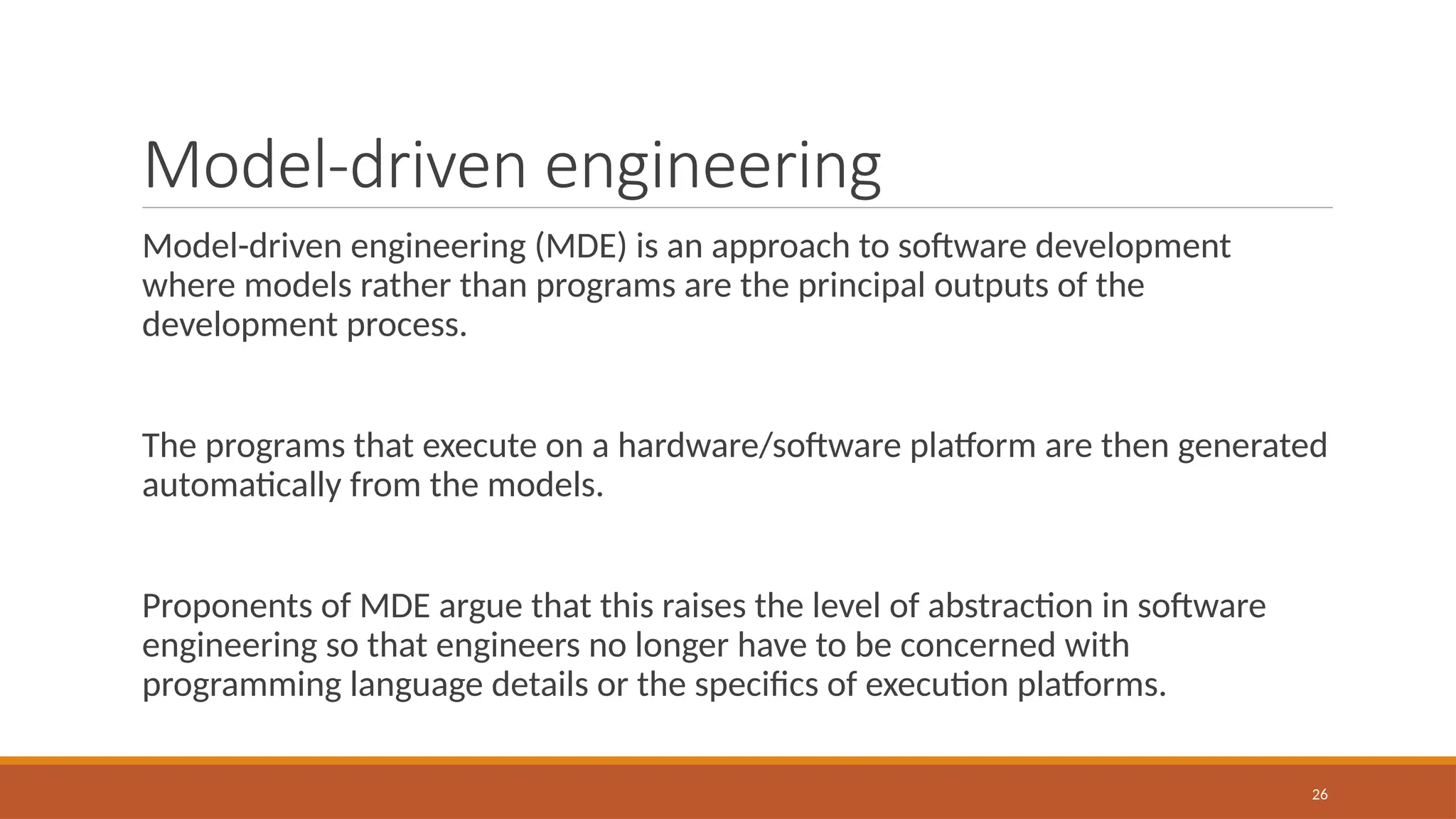 Model-driven engineering

Model-driven engineering (MDE) is an approach to software development where models rather than programs are the principal outputs of the development process.

The programs that execute on a hardware/software platform are then generated automatically from the models.

Proponents of MDE argue that this raises the level of abstraction in software engineering so that engineers no longer have to be concerned with programming language details or the specifics of execution platforms.

26